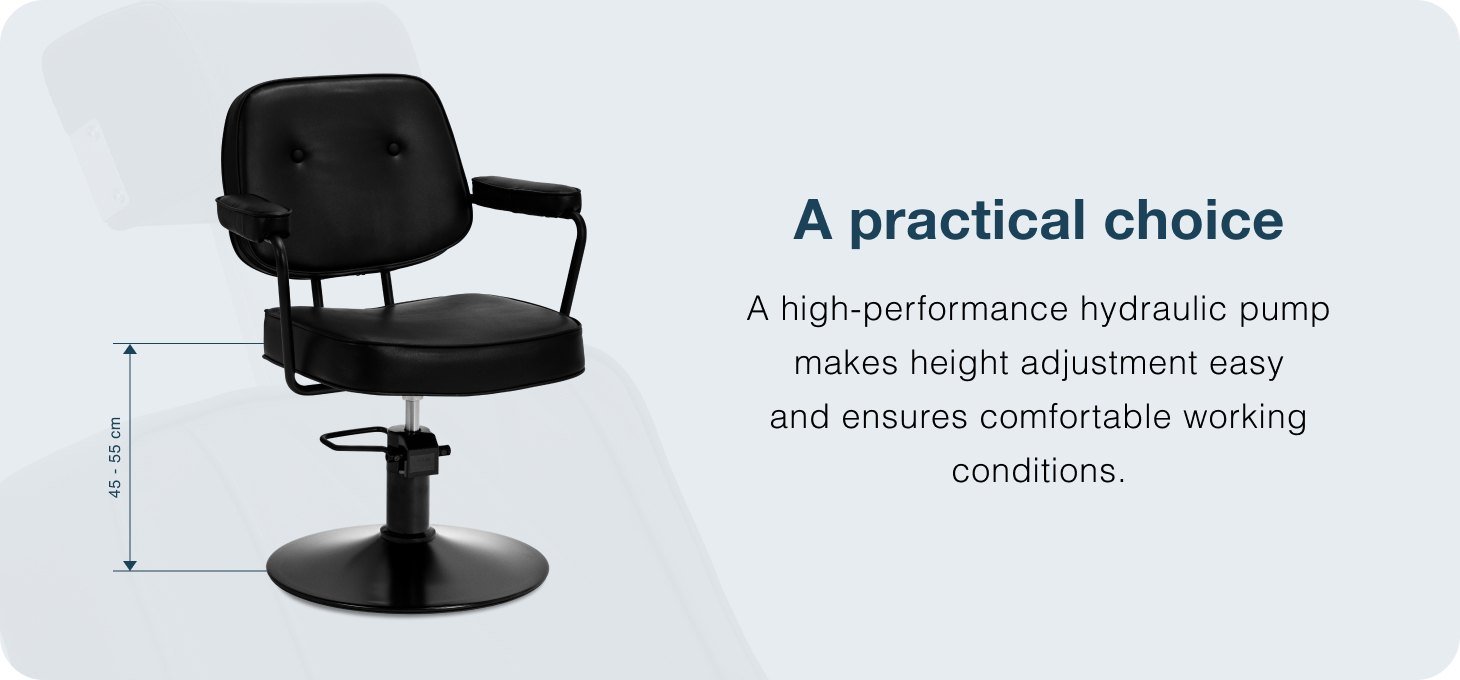 45 - 55 cm

A practical choice

A high-performance hydraulic pump makes height adjustment easy and ensures comfortable working conditions.